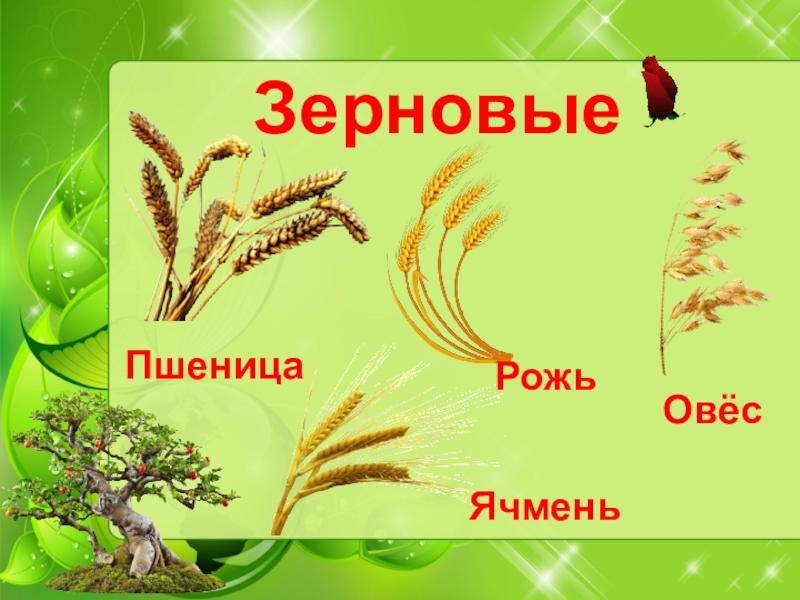 Зерновые

Пшеница

Рожь

Овёс

Ячмень